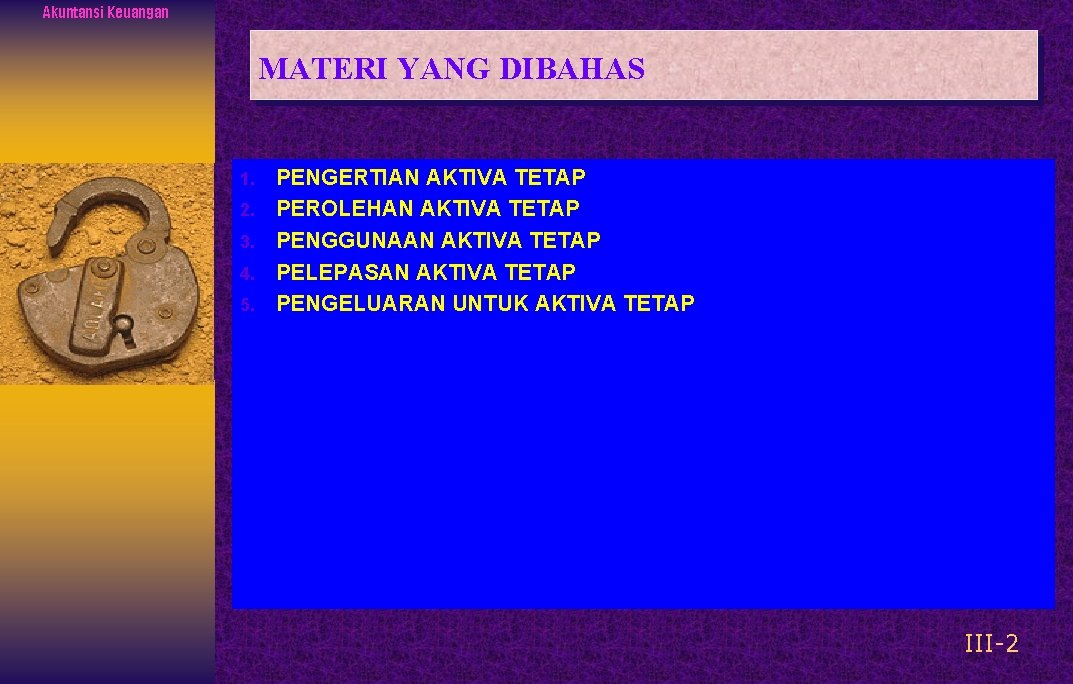 Akuntansi Keuangan

MATERI YANG DIBAHAS

1. PENGERTIAN AKTIVA TETAP
2. PEROLEHAN AKTIVA TETAP
3. PENGGUNAAN AKTIVA TETAP
4. PELEPASAN AKTIVA TETAP
5. PENGELUARAN UNTUK AKTIVA TETAP

III-2